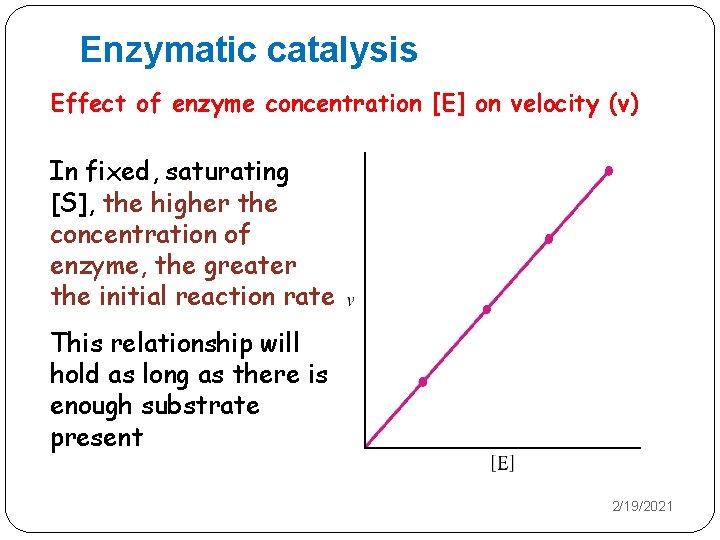 Enzymatic catalysis

Effect of enzyme concentration [E] on velocity (v)

In fixed, saturating [S], the higher the concentration of enzyme, the greater the initial reaction rate

This relationship will hold as long as there is enough substrate present

$v$

[E]

2/19/2021